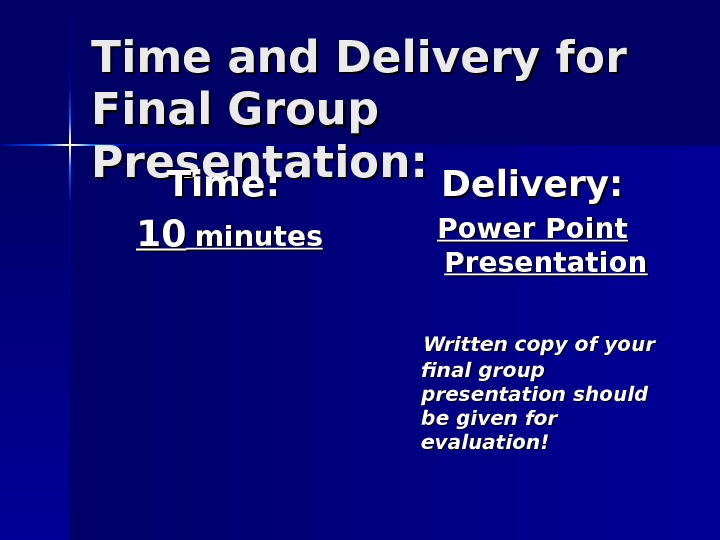 Time and Delivery for Final Group Presentation:

Time:

10 minutes

Delivery:

Power Point Presentation

Written copy of your final group presentation should be given for evaluation!